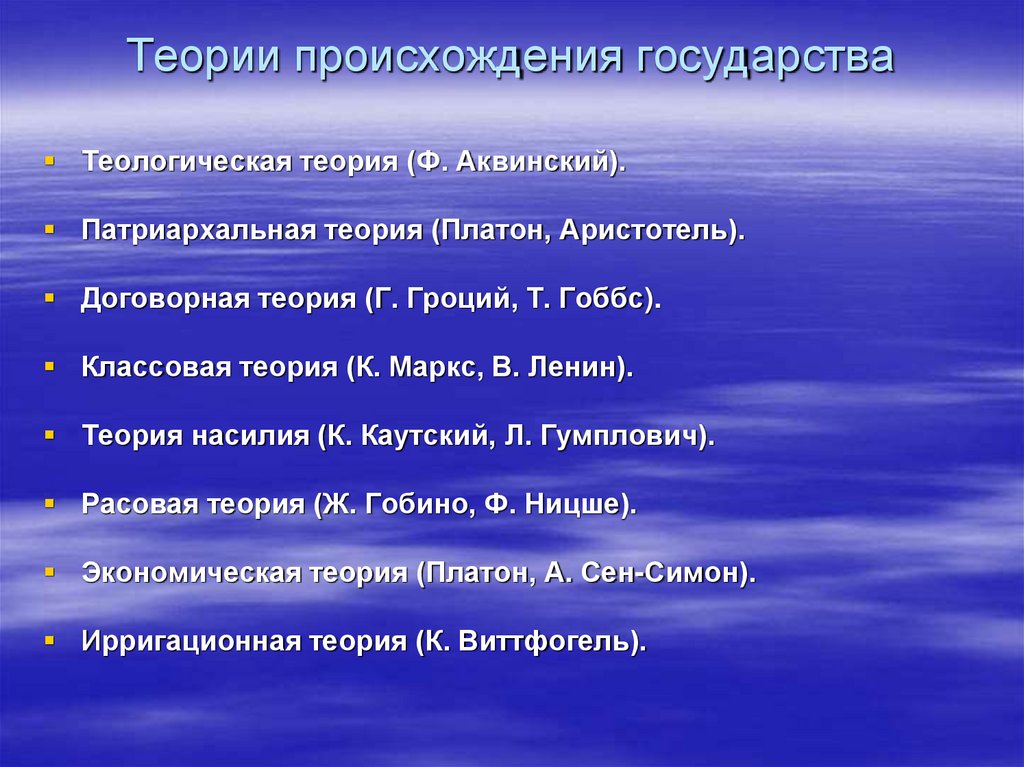 Теории происхождения государства

- Теологическая теория (Ф. Аквинский).
- Патриархальная теория (Платон, Аристотель).
- Договорная теория (Г. Гроций, Т. Гоббс).
- Классовая теория (К. Маркс, В. Ленин).
- Теория насилия (К. Каутский, Л. Гумплович).
- Расовая теория (Ж. Гобино, Ф. Ницше).
- Экономическая теория (Платон, А. Сен-Симон).
- Ирригационная теория (К. Виттфогель).